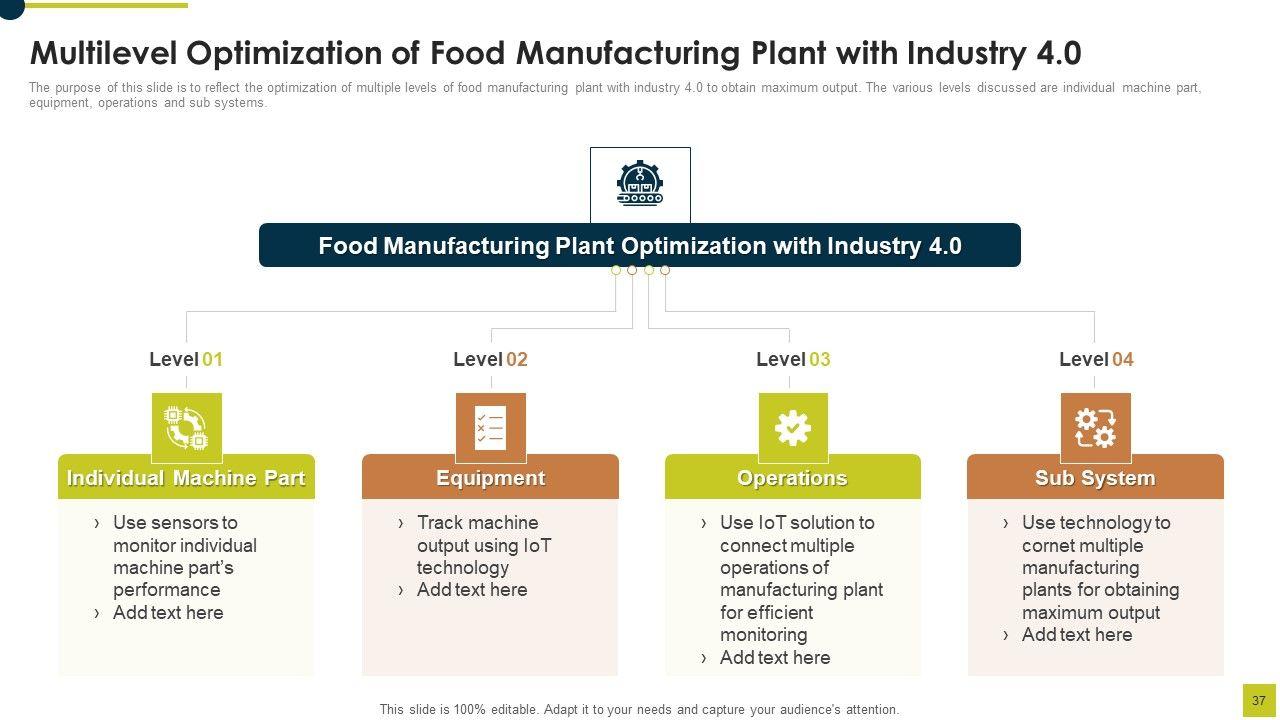 Multilevel Optimization of Food Manufacturing Plant with Industry 4.0

The purpose of this slide is to reflect the optimization of multiple levels of food manufacturing plant with industry 4.0 to obtain maximum output. The various levels discussed are individual machine part, equipment, operations and sub systems.

Food Manufacturing Plant Optimization with Industry 4.0

Level 01

Individual Machine Part

› Use sensors to monitor individual machine part's performance
› Add text here

Level 02

Equipment

› Track machine output using IoT technology
› Add text here

Level 03

Operations

› Use IoT solution to connect multiple operations of manufacturing plant for efficient monitoring
› Add text here

Level 04

Sub System

› Use technology to cornet multiple manufacturing plants for obtaining maximum output
› Add text here

This slide is 100% editable. Adapt it to your needs and capture your audience's attention.

37